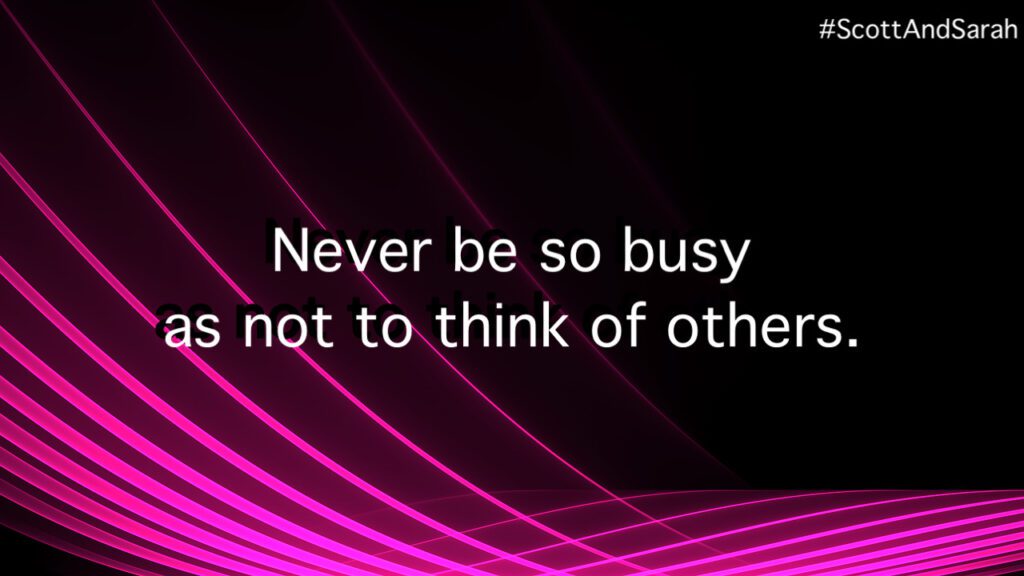 #ScottAndSarah

Never be so busy
as not to think of others.